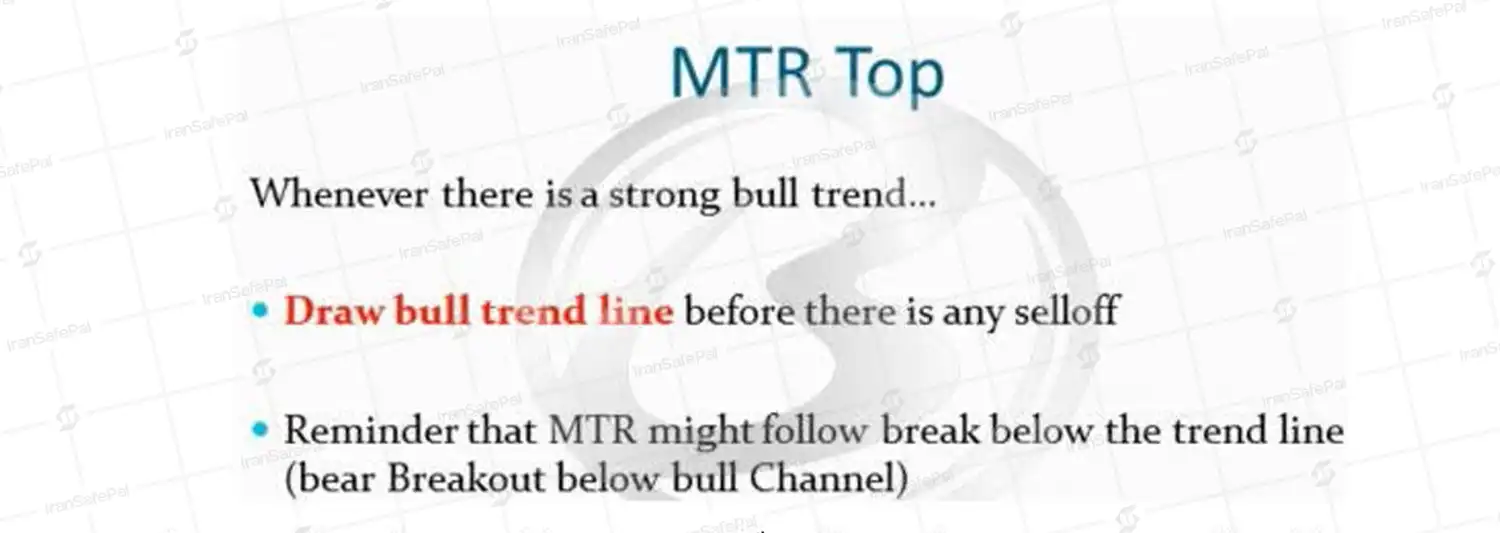 MTR Top

Whenever there is a strong bull trend…

• Draw bull trend line before there is any selloff

• Reminder that MTR might follow break below the trend line (bear Breakout below bull Channel)

IranSafePal